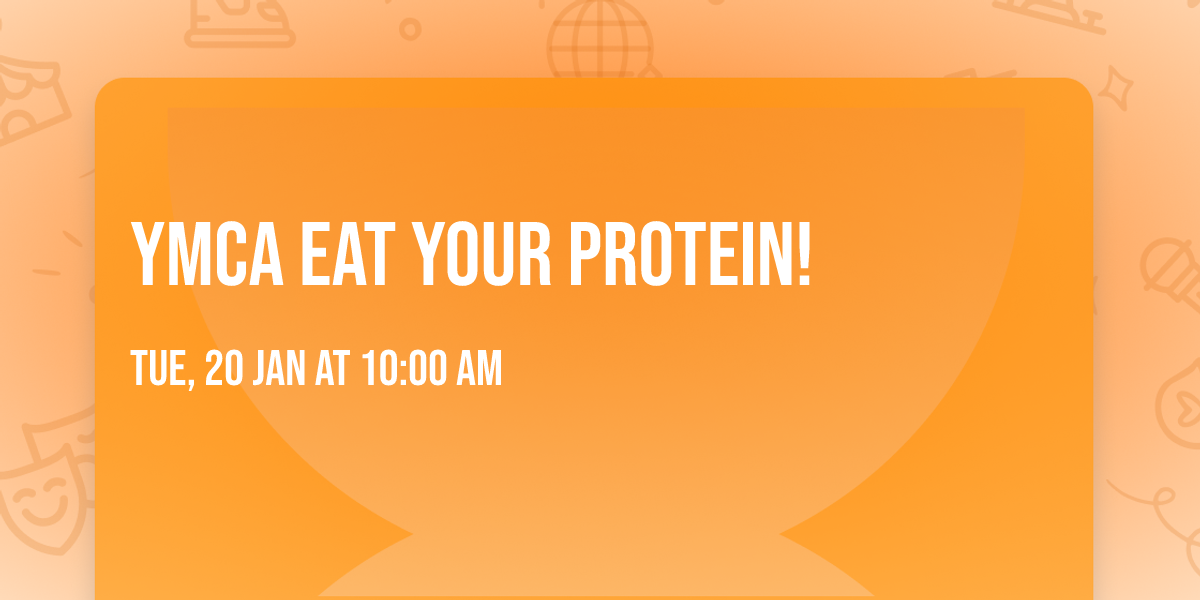 YMCA EAT YOUR PROTEIN!

TUE, 20 JAN AT 10:00 AM